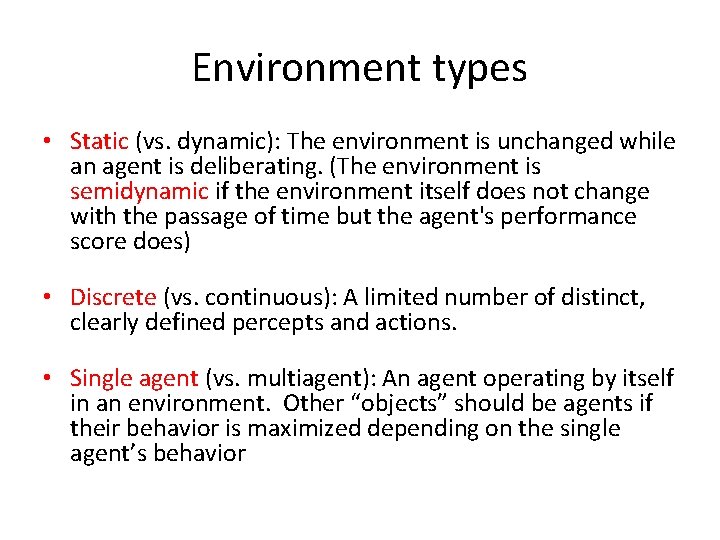 Environment types

• Static (vs. dynamic): The environment is unchanged while an agent is deliberating. (The environment is semidynamic if the environment itself does not change with the passage of time but the agent's performance score does)

• Discrete (vs. continuous): A limited number of distinct, clearly defined percepts and actions.

• Single agent (vs. multiagent): An agent operating by itself in an environment. Other “objects” should be agents if their behavior is maximized depending on the single agent’s behavior